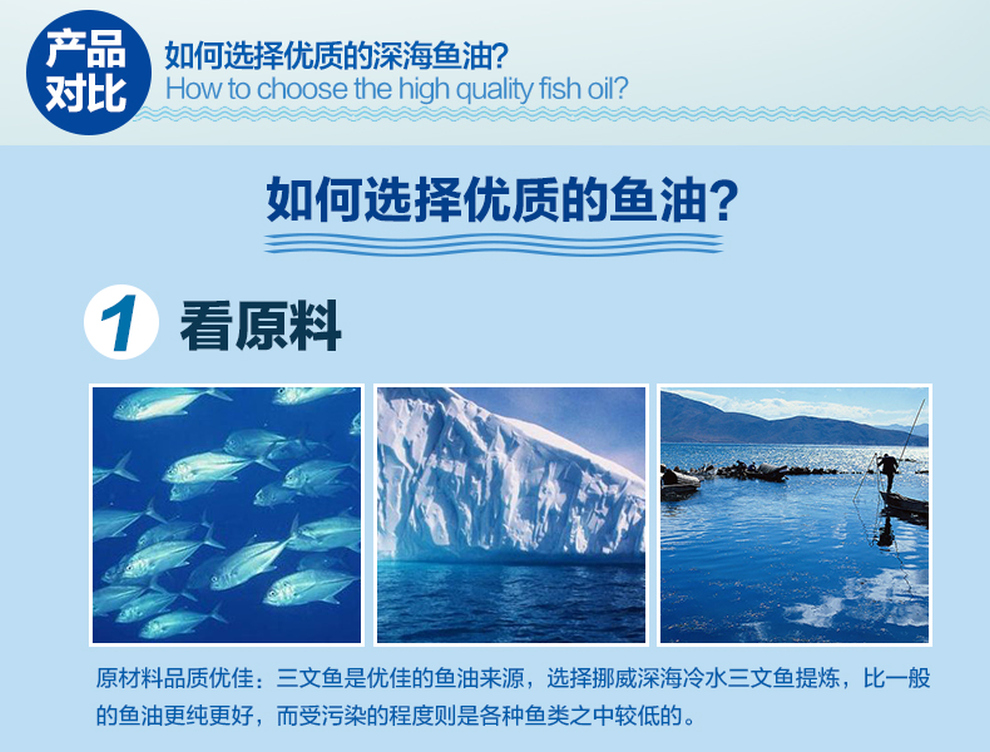 产品对比

如何选择优质的深海鱼油?
How to choose the high quality fish oil?

如何选择优质的鱼油?

1 看原料

原材料品质优佳：三文鱼是优佳的鱼油来源，选择挪威深海冷水三文鱼提炼，比一般的鱼油更纯更好，而受污染的程度则是各种鱼类之中较低的。